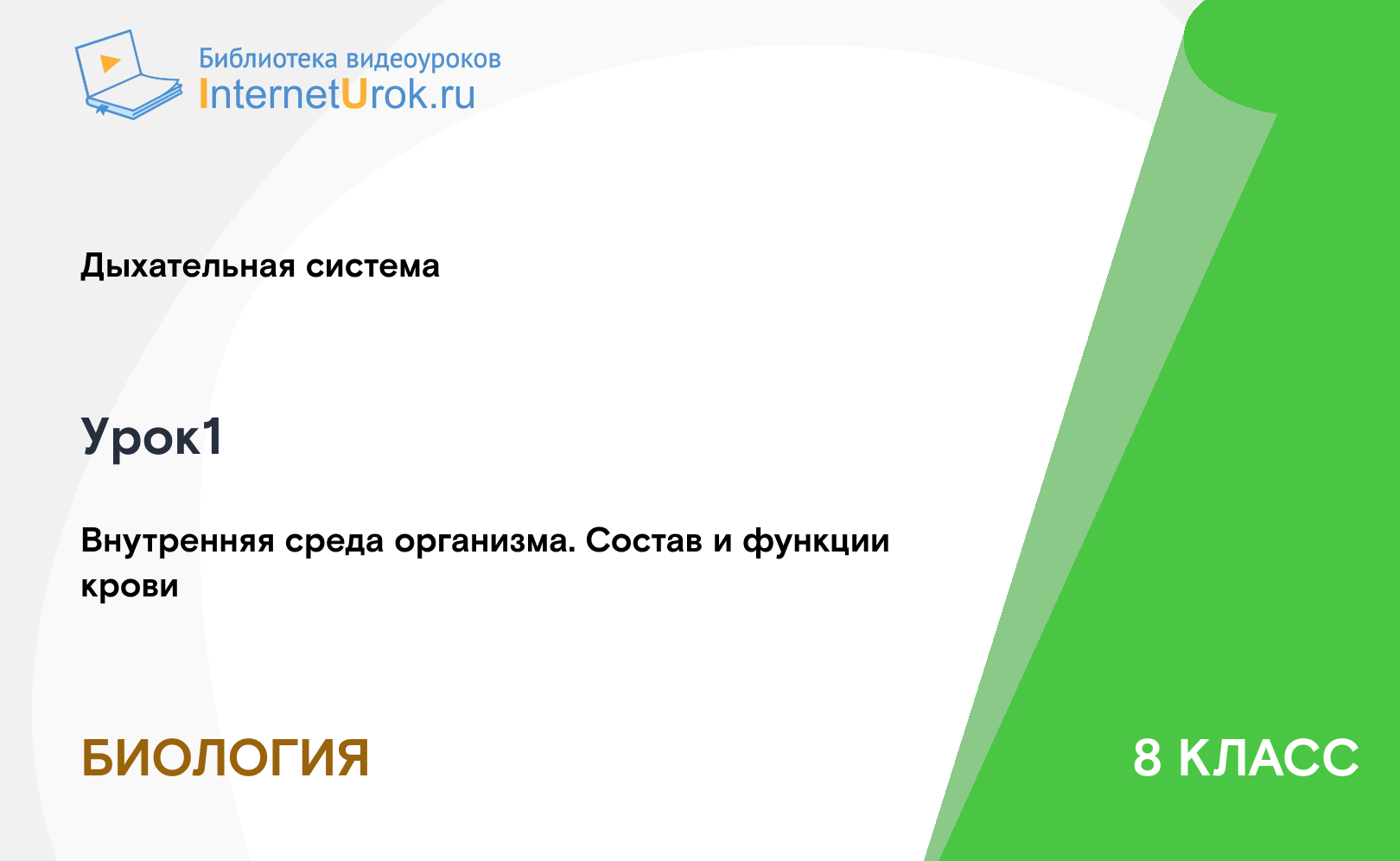 Библиотека видеоуроков
InternetUrok.ru

Дыхательная система

Урок1

Внутренняя среда организма. Состав и функции крови

БИОЛОГИЯ

8 КЛАСС